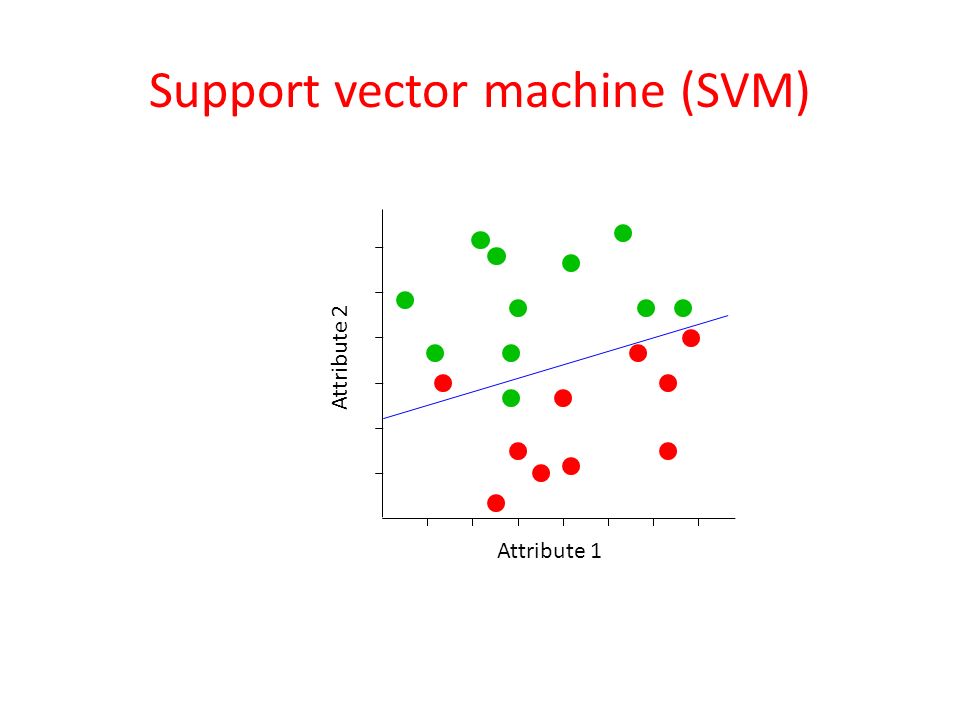 Support vector machine (SVM)

Attribute 2

Attribute 1